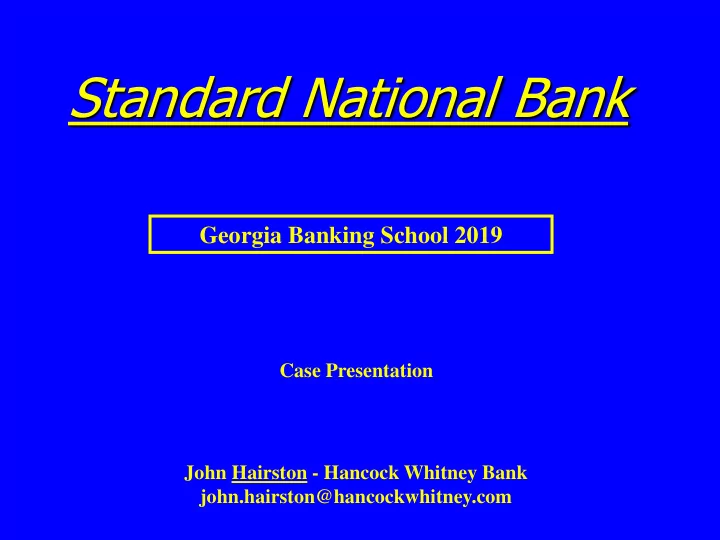 Standard National Bank

Georgia Banking School 2019

Case Presentation

John Hairston - Hancock Whitney Bank
john.hairston@hancockwhitney.com